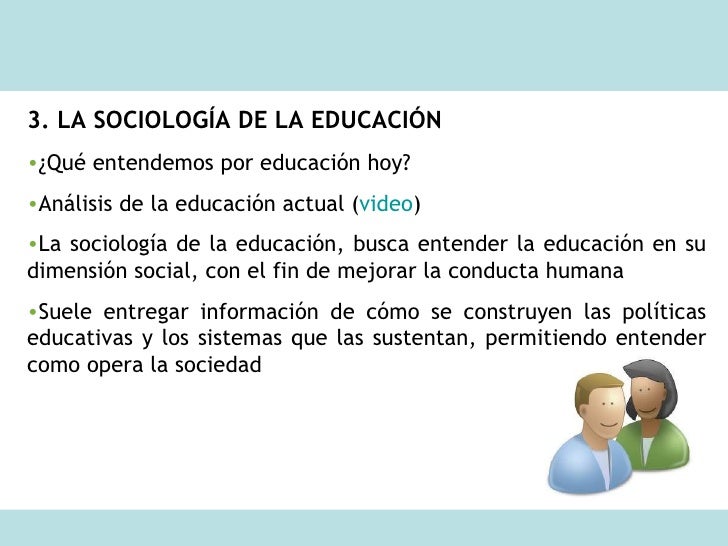 3. LA SOCIOLOGÍA DE LA EDUCACIÓN

•¿Qué entendemos por educación hoy?

•Análisis de la educación actual (video)

•La sociología de la educación, busca entender la educación en su dimensión social, con el fin de mejorar la conducta humana

•Suele entregar información de cómo se construyen las políticas educativas y los sistemas que las sustentan, permitiendo entender como opera la sociedad